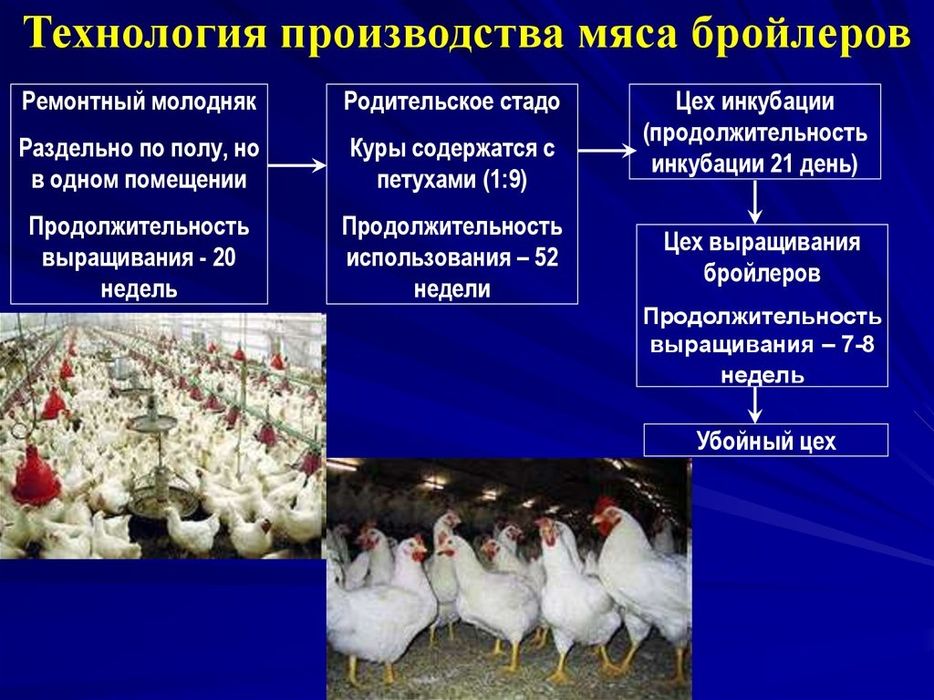 Технология производства мяса бройлеров

Ремонтный молодняк

Раздельно по полу, но в одном помещении

Продолжительность выращивания - 20 недель

Родительское стадо

Куры содержатся с петухами (1:9)

Продолжительность использования – 52 недели

Цех инкубации (продолжительность инкубации 21 день)

Цех выращивания бройлеров

Продолжительность выращивания – 7-8 недель

Убойный цех